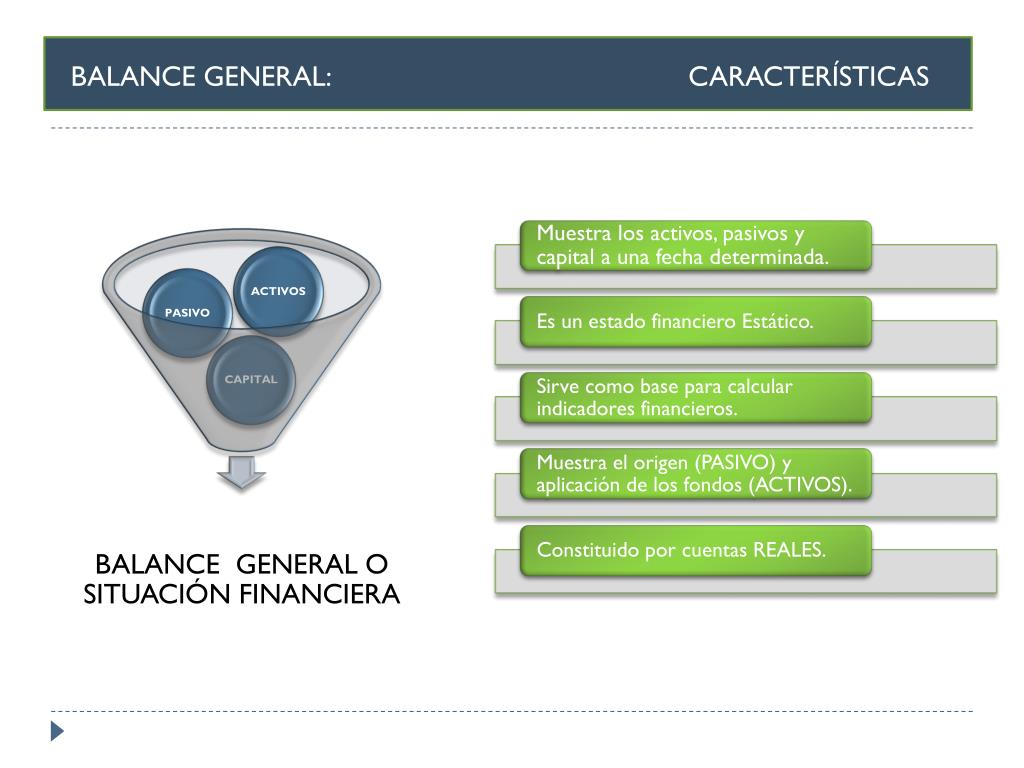 BALANCE GENERAL: CARACTERÍSTICAS

ACTIVOS

PASIVO

CAPITAL

BALANCE GENERAL O SITUACIÓN FINANCIERA

Muestra los activos, pasivos y capital a una fecha determinada.

Es un estado financiero Estático.

Sirve como base para calcular indicadores financieros.

Muestra el origen (PASIVO) y aplicación de los fondos (ACTIVOS).

Constituido por cuentas REALES.